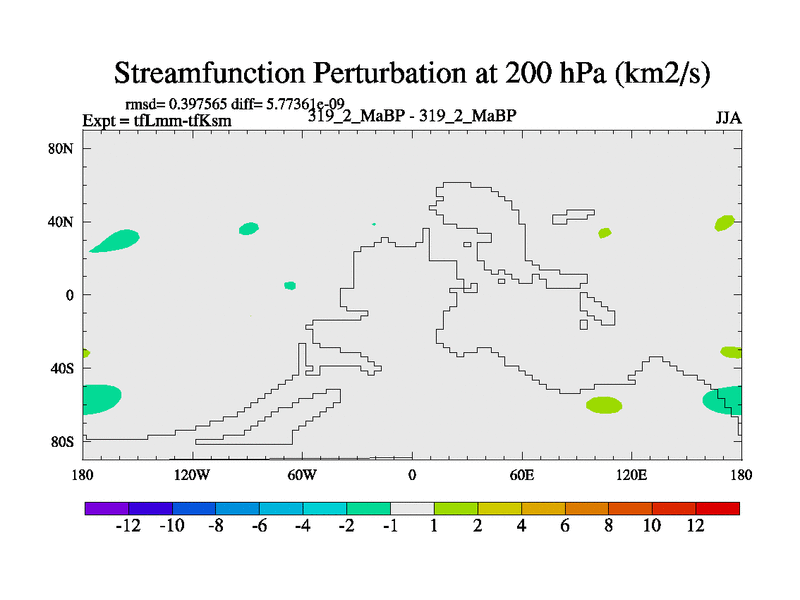 Streamfunction Perturbation at 200 hPa (km2/s)

rmsd= 0.397565 diff= 5.77361e-09
Expt = tfLmm-tfKsm
319_2_MaBP - 319_2_MaBP
JJA

80N
40N
0
40S
80S

180
120W
60W
0
60E
120E
180

-12 -10 -8 -6 -4 -2 -1 1 2 4 6 8 10 12